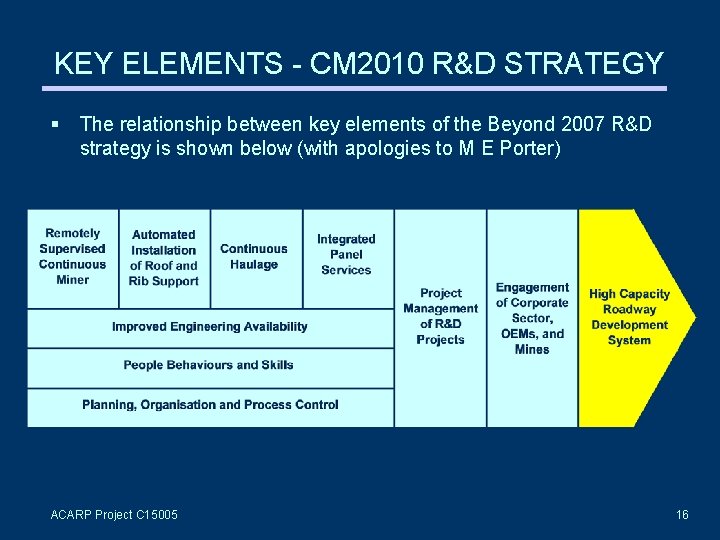 KEY ELEMENTS - CM2010 R&D STRATEGY

▪ The relationship between key elements of the Beyond 2007 R&D strategy is shown below (with apologies to M E Porter)

Remotely Supervised Continuous Miner

Automated Installation of Roof and Rib Support

Continuous Haulage

Integrated Panel Services

Improved Engineering Availability

People Behaviours and Skills

Planning, Organisation and Process Control

Project Management of R&D Projects

Engagement of Corporate Sector, OEMs, and Mines

High Capacity Roadway Development System

ACARP Project C15005

16